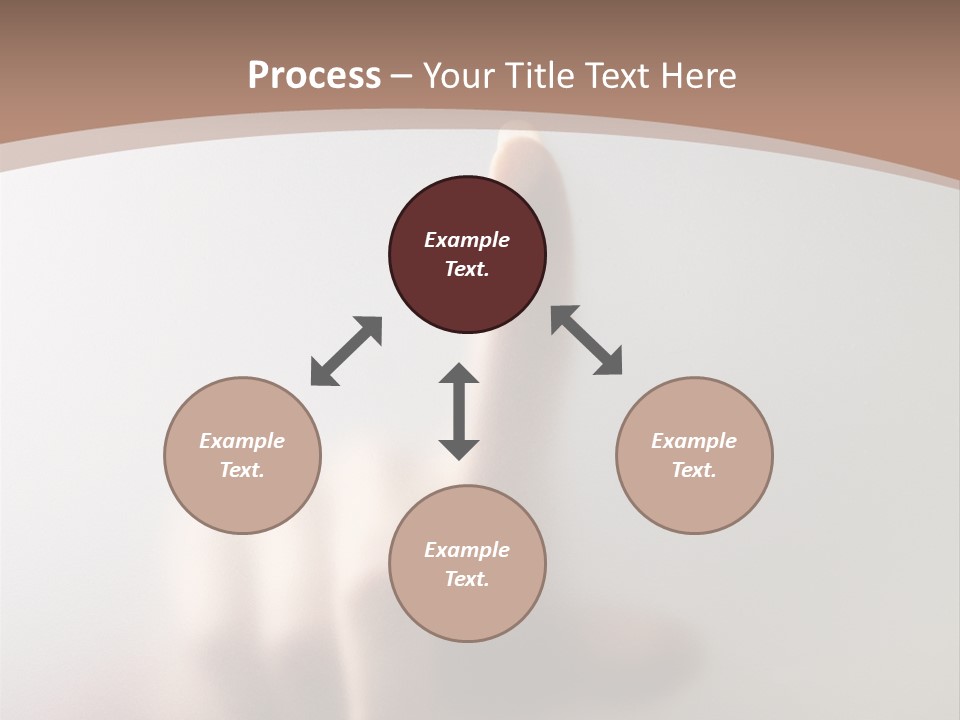 Process – Your Title Text Here

Example Text.

Example Text.

Example Text.

Example Text.